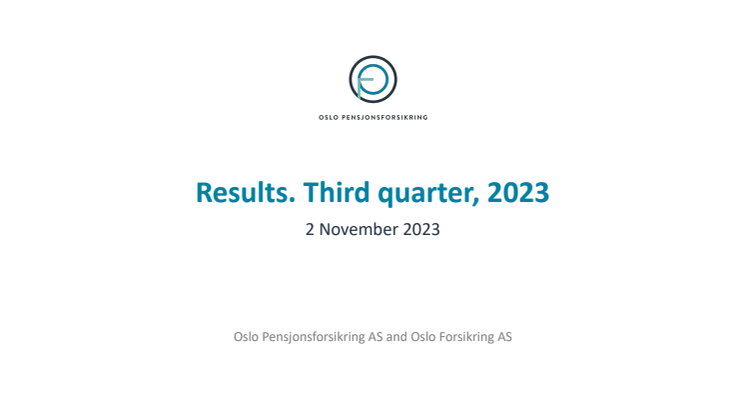 OSLO PENSJONSFORSIKRING

Results. Third quarter, 2023

2 November 2023

Oslo Pensjonsforsikring AS and Oslo Forsikring AS